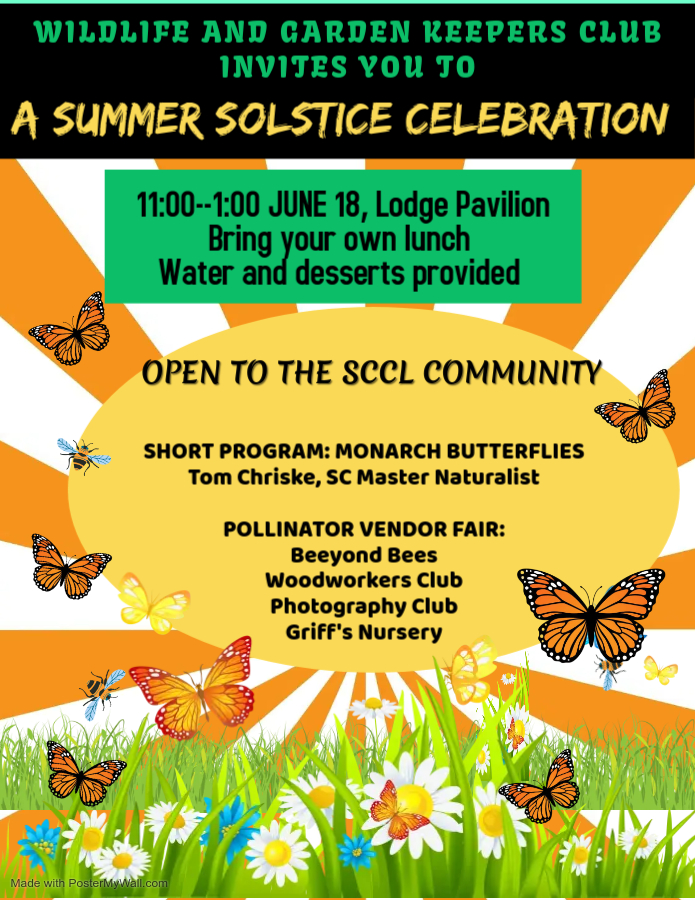 WILDLIFE AND GARDEN KEEPERS CLUB INVITES YOU TO

A SUMMER SOLSTICE CELEBRATION

11:00--1:00 JUNE 18, Lodge Pavilion
Bring your own lunch
Water and desserts provided

OPEN TO THE SCCL COMMUNITY

SHORT PROGRAM: MONARCH BUTTERFLIES
Tom Chriske, SC Master Naturalist

POLLINATOR VENDOR FAIR:
Beeyond Bees
Woodworkers Club
Photography Club
Griff's Nursery

Made with PosterMyWall.com